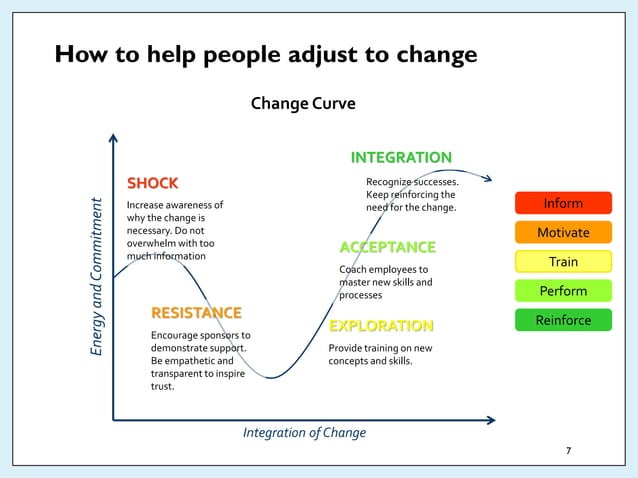 How to help people adjust to change

Change Curve

Energy and Commitment

SHOCK

Increase awareness of why the change is necessary. Do not overwhelm with too much information

RESISTANCE

Encourage sponsors to demonstrate support. Be empathetic and transparent to inspire trust.

EXPLORATION

Provide training on new concepts and skills.

ACCEPTANCE

Coach employees to master new skills and processes

INTEGRATION

Recognize successes. Keep reinforcing the need for the change.

Integration of Change

Inform

Motivate

Train

Perform

Reinforce

7